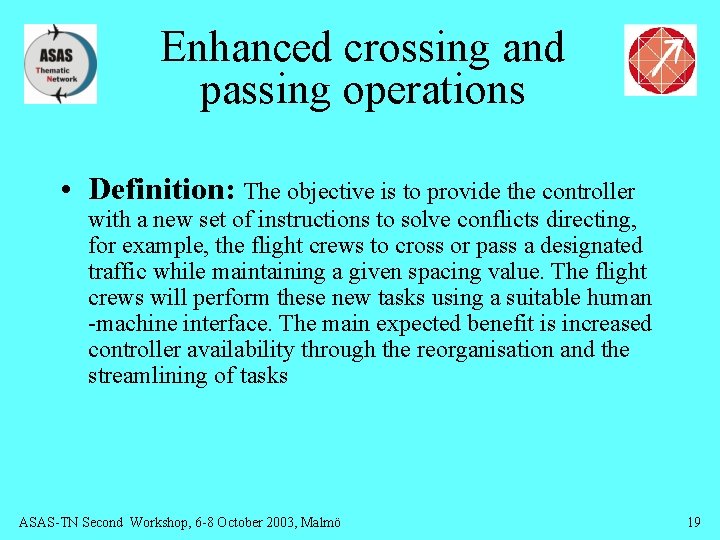 ASAS Thematic Network

Enhanced crossing and passing operations

• **Definition:** The objective is to provide the controller with a new set of instructions to solve conflicts directing, for example, the flight crews to cross or pass a designated traffic while maintaining a given spacing value. The flight crews will perform these new tasks using a suitable human -machine interface. The main expected benefit is increased controller availability through the reorganisation and the streamlining of tasks

ASAS-TN Second Workshop, 6-8 October 2003, Malmö

19